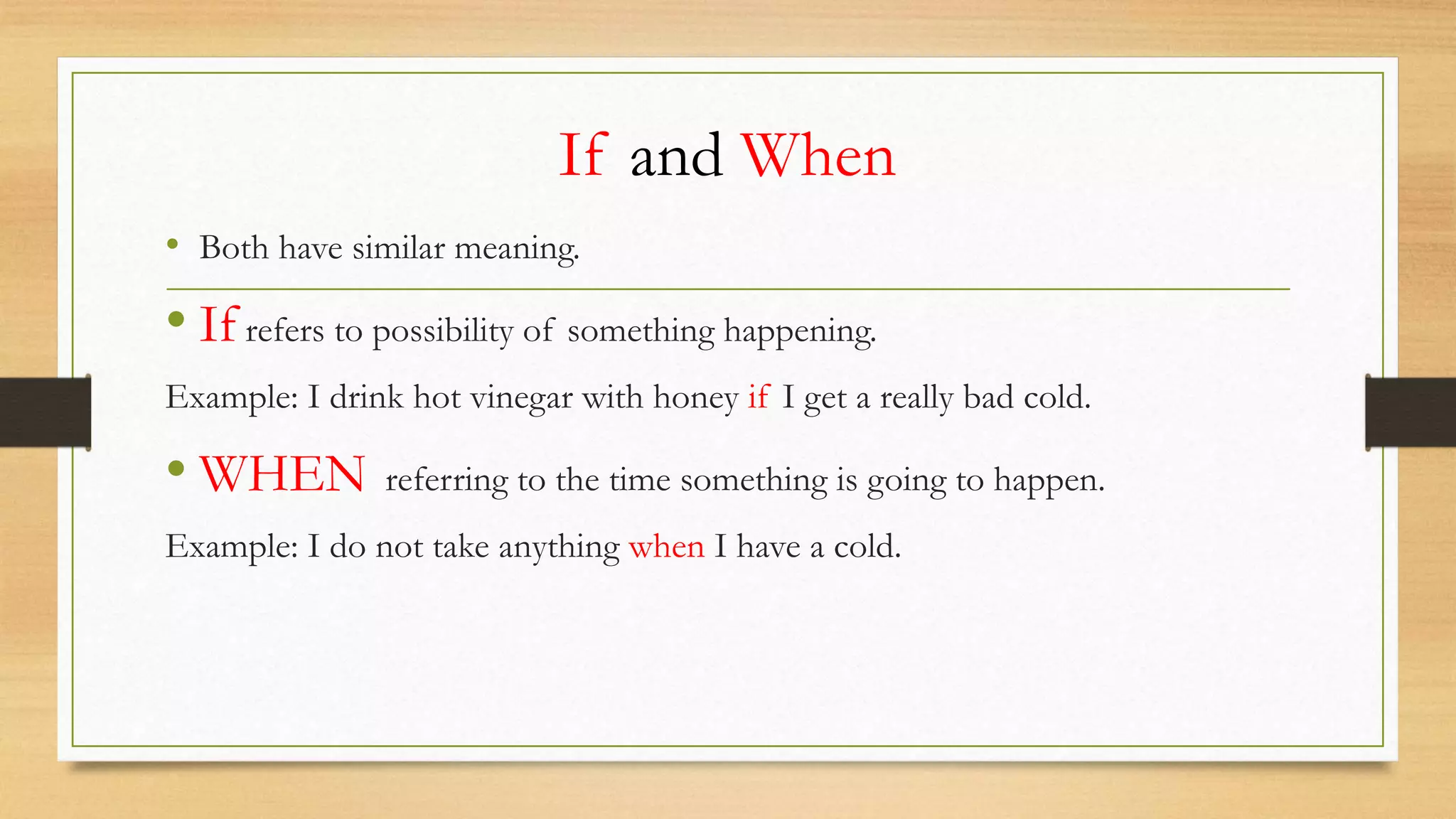 If and When

• Both have similar meaning.

• If refers to possibility of something happening.

Example: I drink hot vinegar with honey if I get a really bad cold.

• WHEN referring to the time something is going to happen.

Example: I do not take anything when I have a cold.